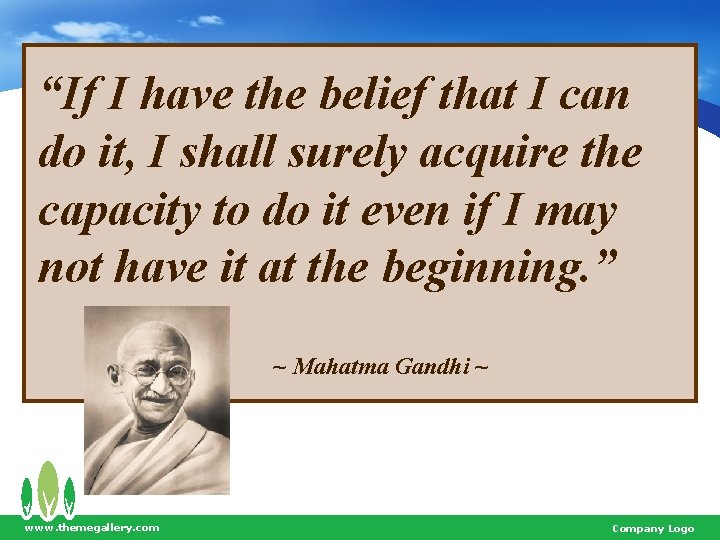 “If I have the belief that I can do it, I shall surely acquire the capacity to do it even if I may not have it at the beginning.”

~ Mahatma Gandhi ~

www.themegallery.com

Company Logo